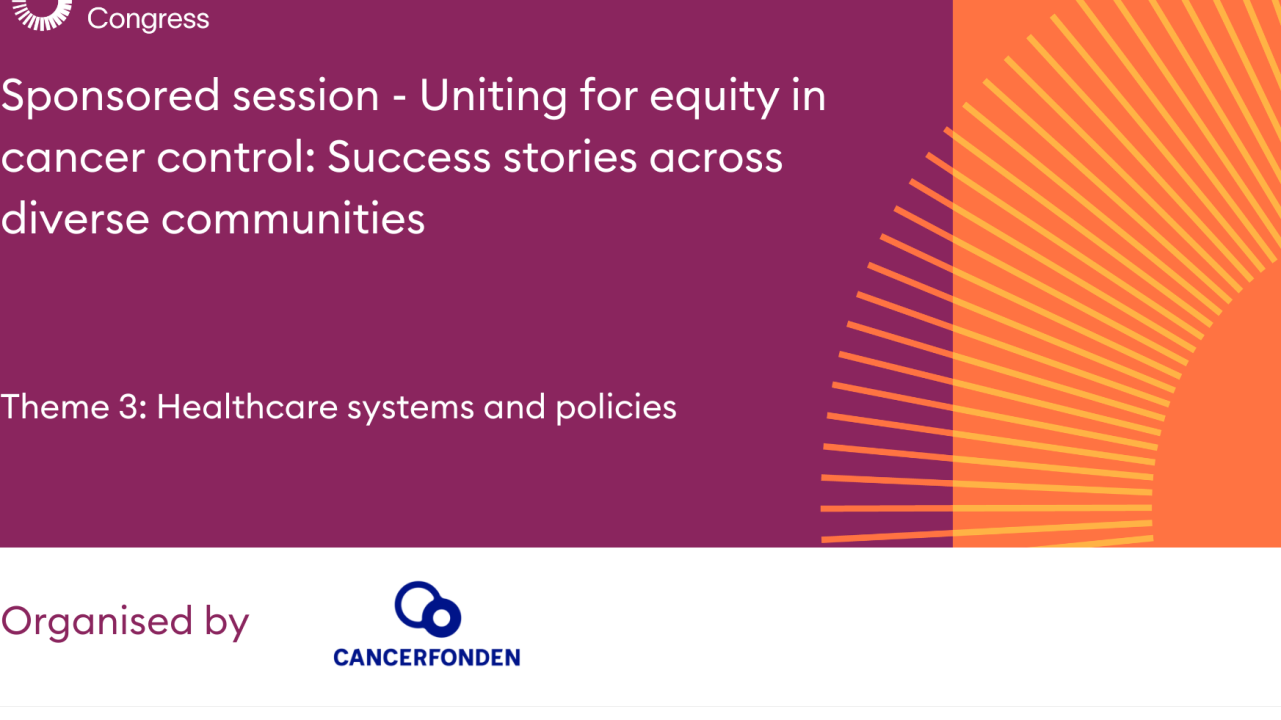 Congress

Sponsored session - Uniting for equity in cancer control: Success stories across diverse communities

Theme 3: Healthcare systems and policies

Organised by

CANCERFONDEN